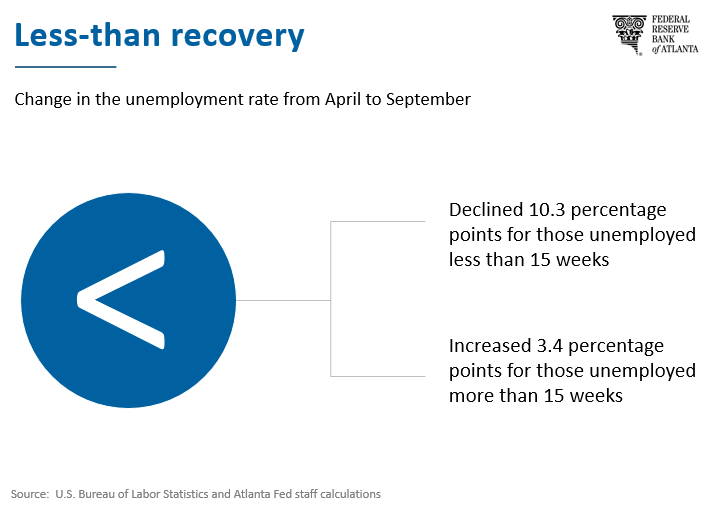 Less-than recovery

FEDERAL RESERVE BANK of ATLANTA

Change in the unemployment rate from April to September

<

Declined 10.3 percentage points for those unemployed less than 15 weeks

Increased 3.4 percentage points for those unemployed more than 15 weeks

Source: U.S. Bureau of Labor Statistics and Atlanta Fed staff calculations